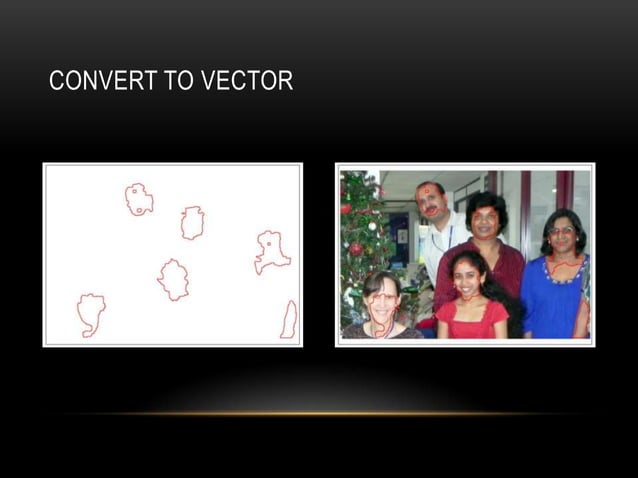 CONVERT TO VECTOR